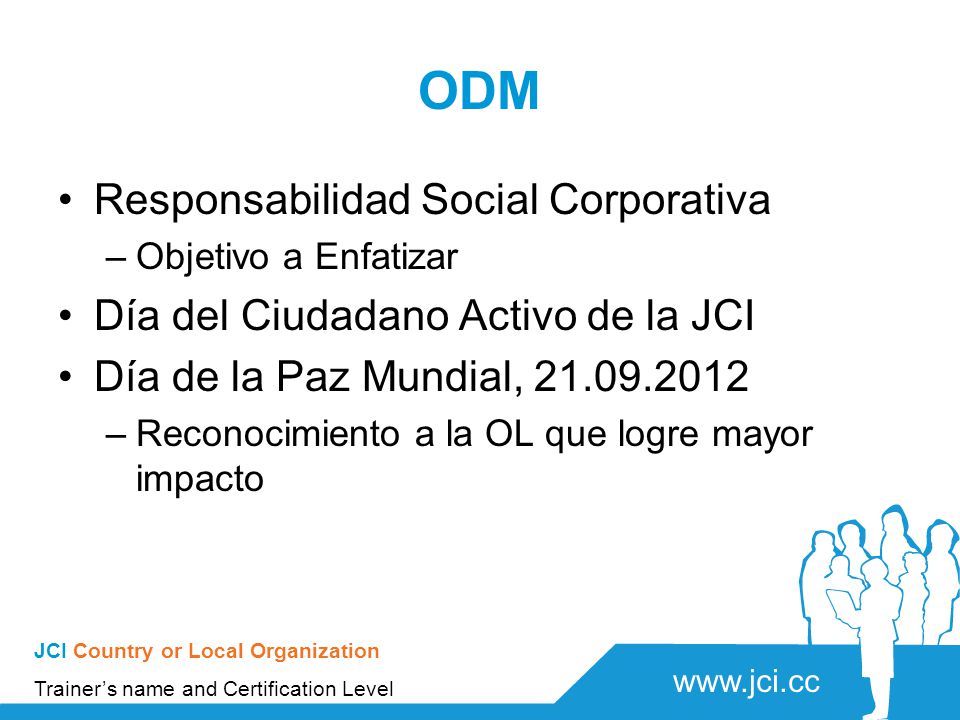 ODM

• Responsabilidad Social Corporativa
– Objetivo a Enfatizar
• Día del Ciudadano Activo de la JCI
• Día de la Paz Mundial, 21.09.2012
– Reconocimiento a la OL que logre mayor impacto

JCI Country or Local Organization

Trainer's name and Certification Level

www.jci.cc